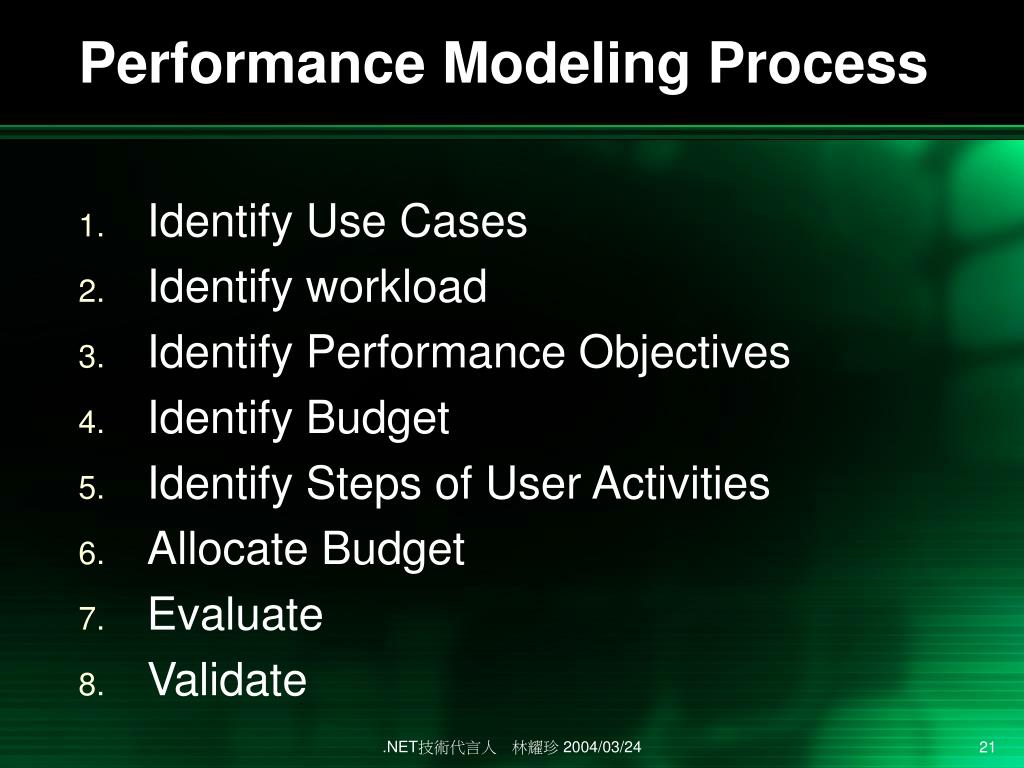 Performance Modeling Process

1. Identify Use Cases
2. Identify workload
3. Identify Performance Objectives
4. Identify Budget
5. Identify Steps of User Activities
6. Allocate Budget
7. Evaluate
8. Validate

.NET技術代言人 林耀珍 2004/03/24

21